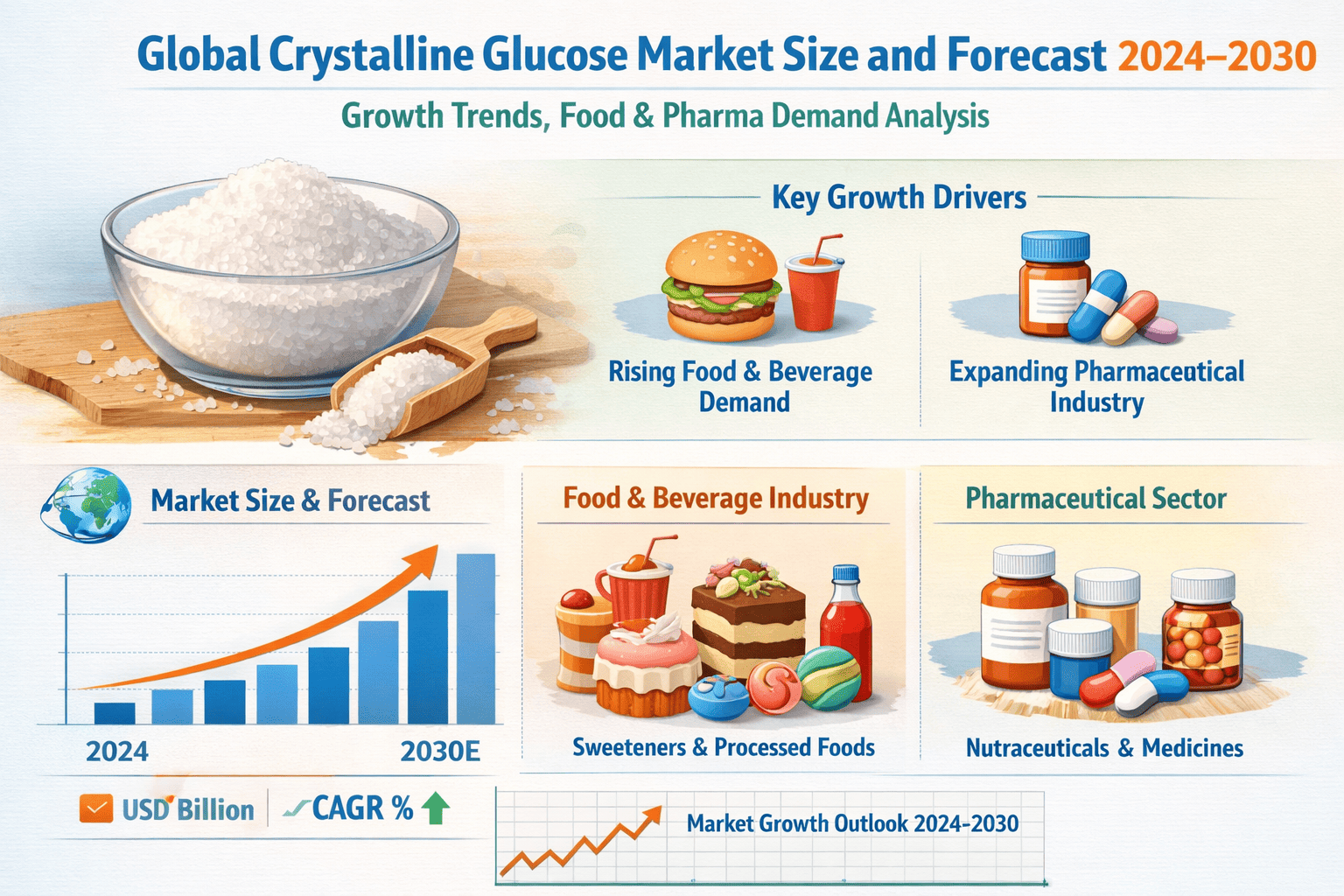 Global Crystalline Glucose Market Size and Forecast 2024–2030

Growth Trends, Food & Pharma Demand Analysis

Key Growth Drivers

Rising Food & Beverage Demand

Expanding Pharmaceutical Industry

Market Size & Forecast

2024

2030E

USD Billion

CAGR %

Food & Beverage Industry

Sweeteners & Processed Foods

Pharmaceutical Sector

Nutraceuticals & Medicines

Market Growth Outlook 2024-2030